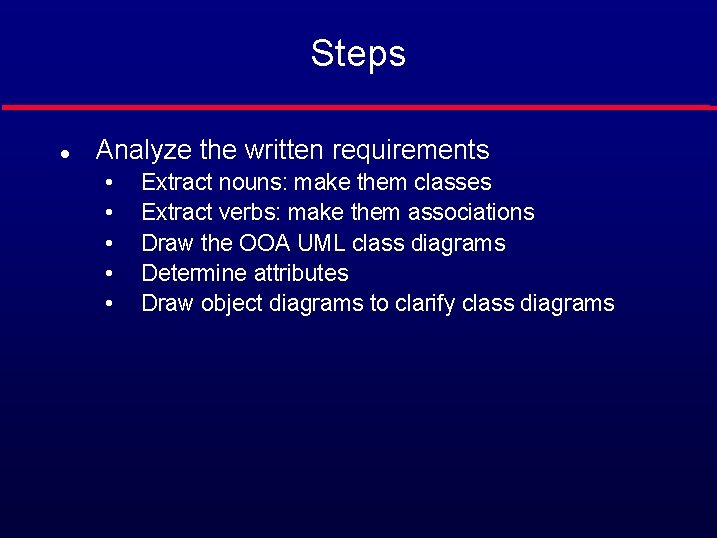 Steps

- Analyze the written requirements
  - Extract nouns: make them classes
  - Extract verbs: make them associations
  - Draw the OOA UML class diagrams
  - Determine attributes
  - Draw object diagrams to clarify class diagrams